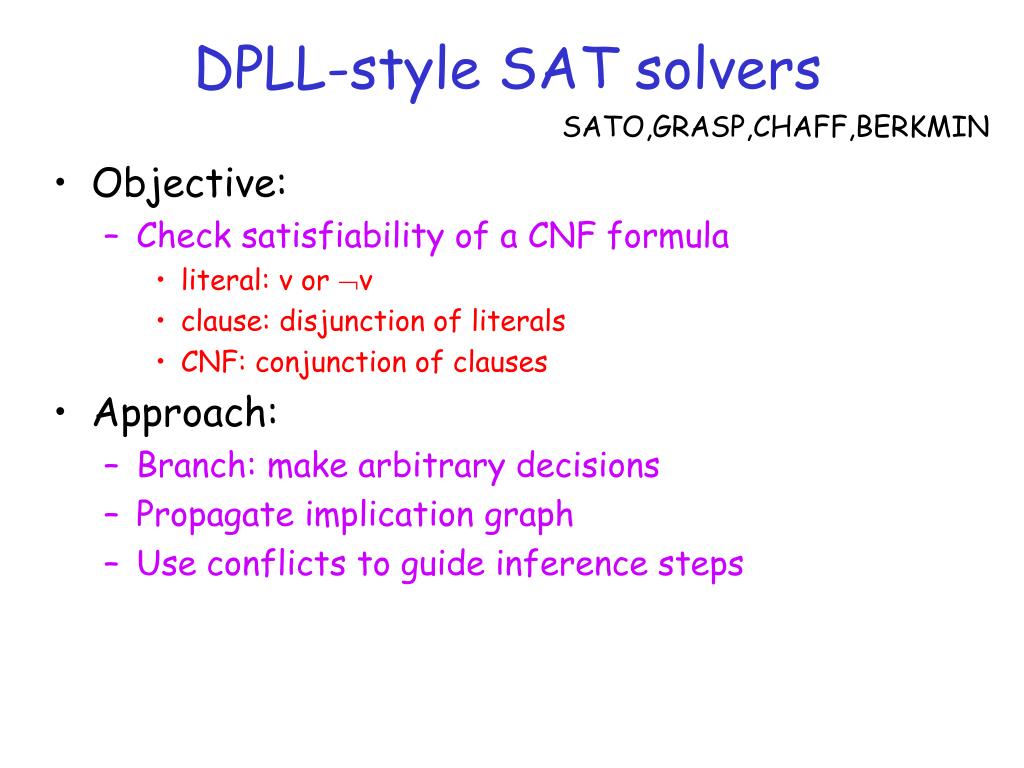 DPLL-style SAT solvers

SATO,GRASP,CHAFF,BERKMIN

• Objective:
 – Check satisfiability of a CNF formula
  • literal: v or $\neg$v
  • clause: disjunction of literals
  • CNF: conjunction of clauses

• Approach:
 – Branch: make arbitrary decisions
 – Propagate implication graph
 – Use conflicts to guide inference steps